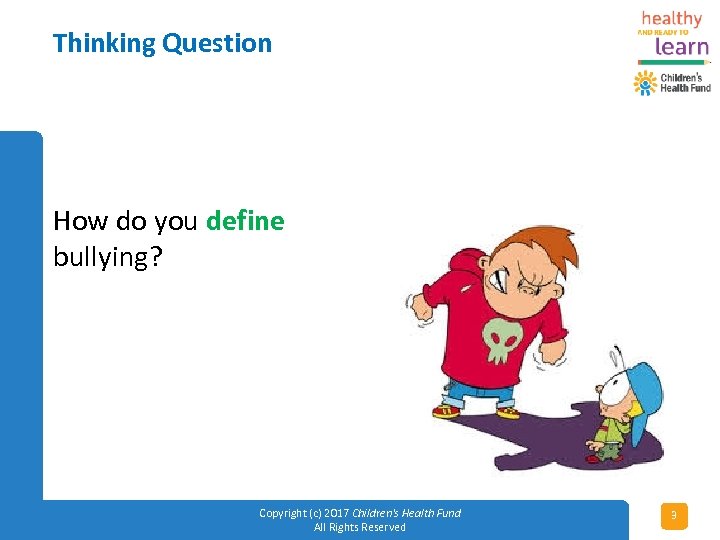 Thinking Question

healthy
AND READY TO
learn

Children's Health Fund

How do you define bullying?

Copyright (c) 2017 Children's Health Fund
All Rights Reserved

3